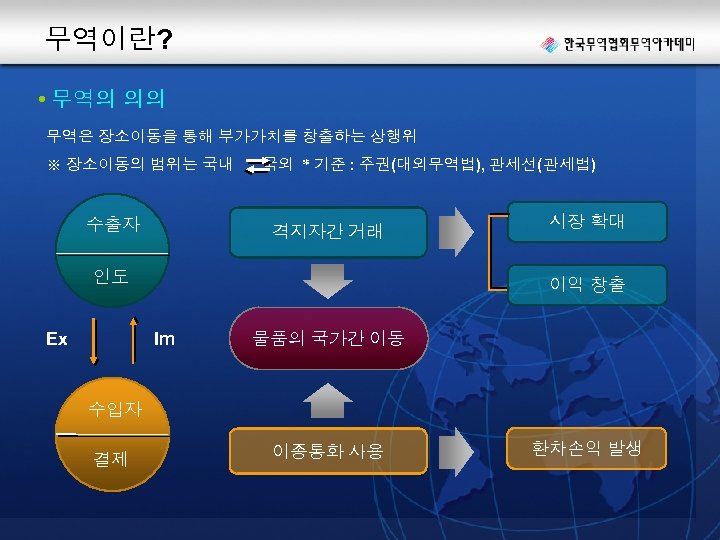 무역이란?

한국무역협회무역아카데미

• 무역의 의의

무역은 장소이동을 통해 부가가치를 창출하는 상행위

※ 장소이동의 범위는 국내 ⇄ 국외 * 기준 : 주권(대외무역법), 관세선(관세법)

수출자

인도

Ex

Im

수입자

결제

격지자간 거래

물품의 국가간 이동

이종통화 사용

시장 확대

이익 창출

환차손익 발생